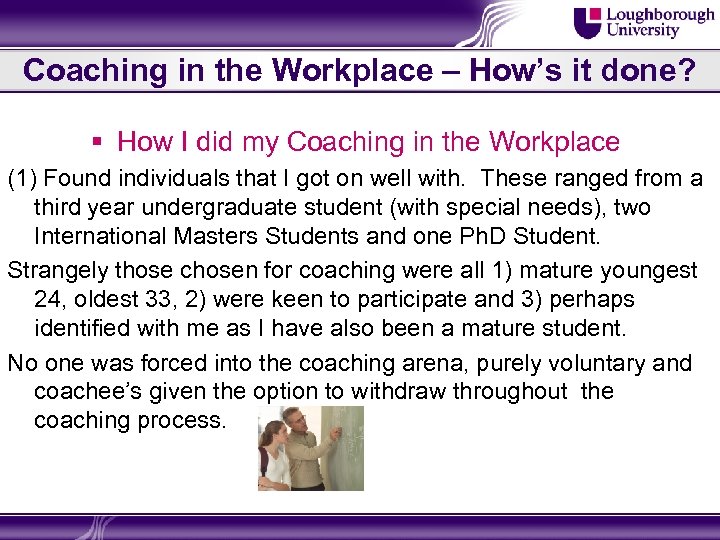 Loughborough University

Coaching in the Workplace – How's it done?

▪ How I did my Coaching in the Workplace

(1) Found individuals that I got on well with. These ranged from a third year undergraduate student (with special needs), two International Masters Students and one PhD Student.

Strangely those chosen for coaching were all 1) mature youngest 24, oldest 33, 2) were keen to participate and 3) perhaps identified with me as I have also been a mature student.

No one was forced into the coaching arena, purely voluntary and coachee's given the option to withdraw throughout the coaching process.